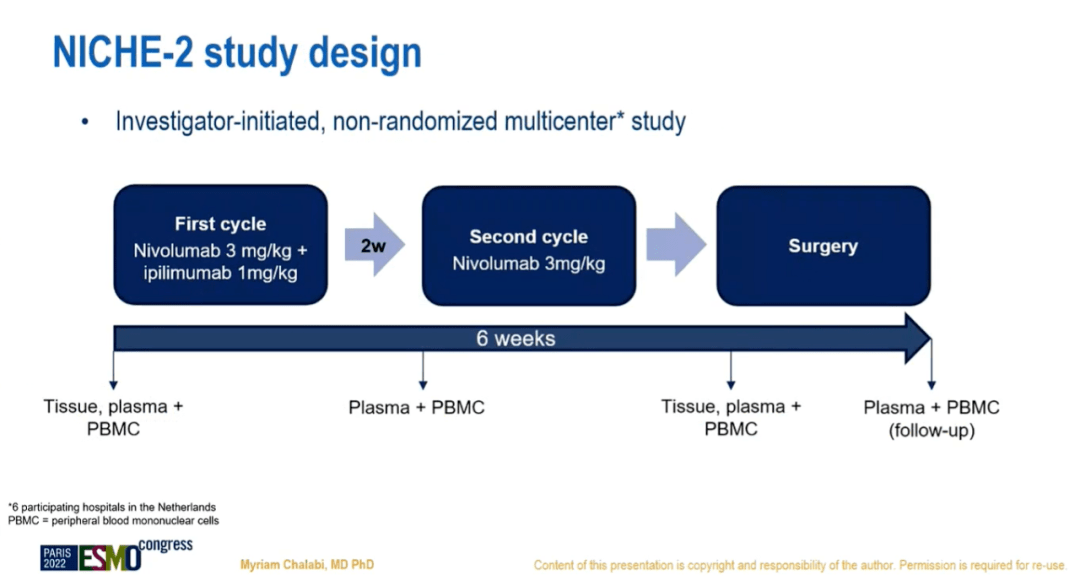 NICHE-2 study design

• Investigator-initiated, non-randomized multicenter* study

First cycle
Nivolumab 3 mg/kg + ipilimumab 1mg/kg

2w

Second cycle
Nivolumab 3mg/kg

Surgery

6 weeks

Tissue, plasma + PBMC

Plasma + PBMC

Tissue, plasma + PBMC

Plasma + PBMC (follow-up)

*6 participating hospitals in the Netherlands
PBMC = peripheral blood mononuclear cells

PARIS 2022 ESMO congress

Myriam Chalabi, MD PhD

Content of this presentation is copyright and responsibility of the author. Permission is required for re-use.